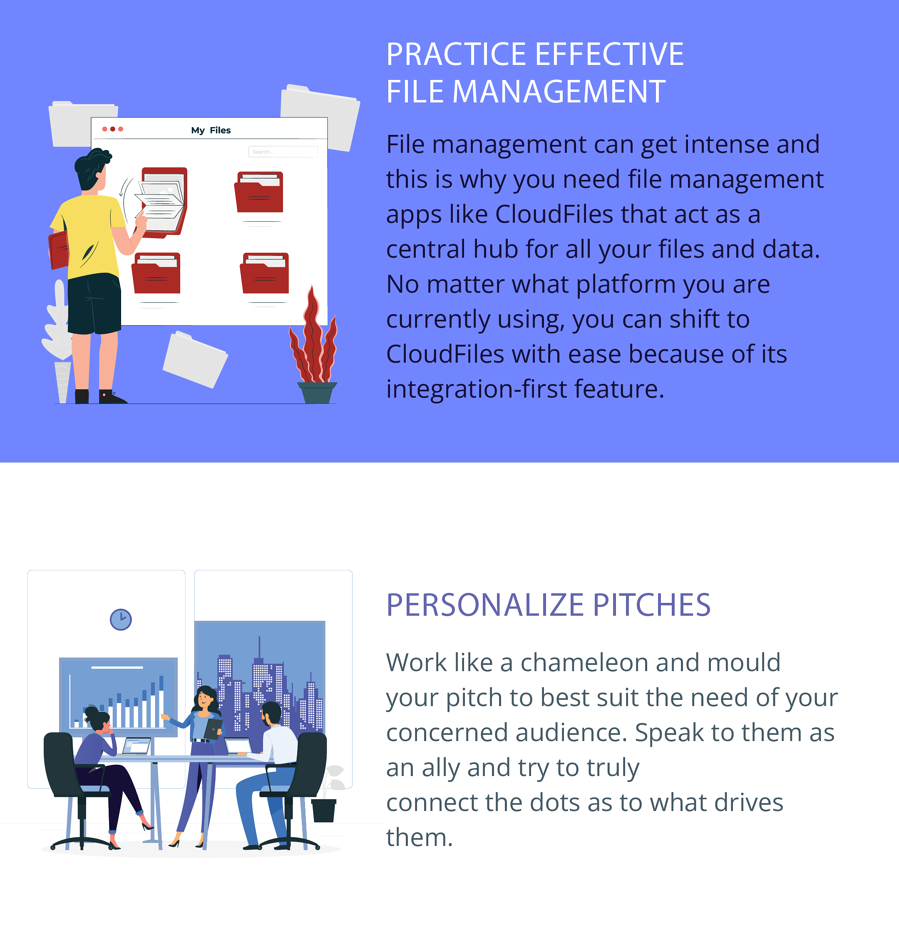 My Files

Search...

PRACTICE EFFECTIVE FILE MANAGEMENT

File management can get intense and this is why you need file management apps like CloudFiles that act as a central hub for all your files and data. No matter what platform you are currently using, you can shift to CloudFiles with ease because of its integration-first feature.

PERSONALIZE PITCHES

Work like a chameleon and mould your pitch to best suit the need of your concerned audience. Speak to them as an ally and try to truly connect the dots as to what drives them.